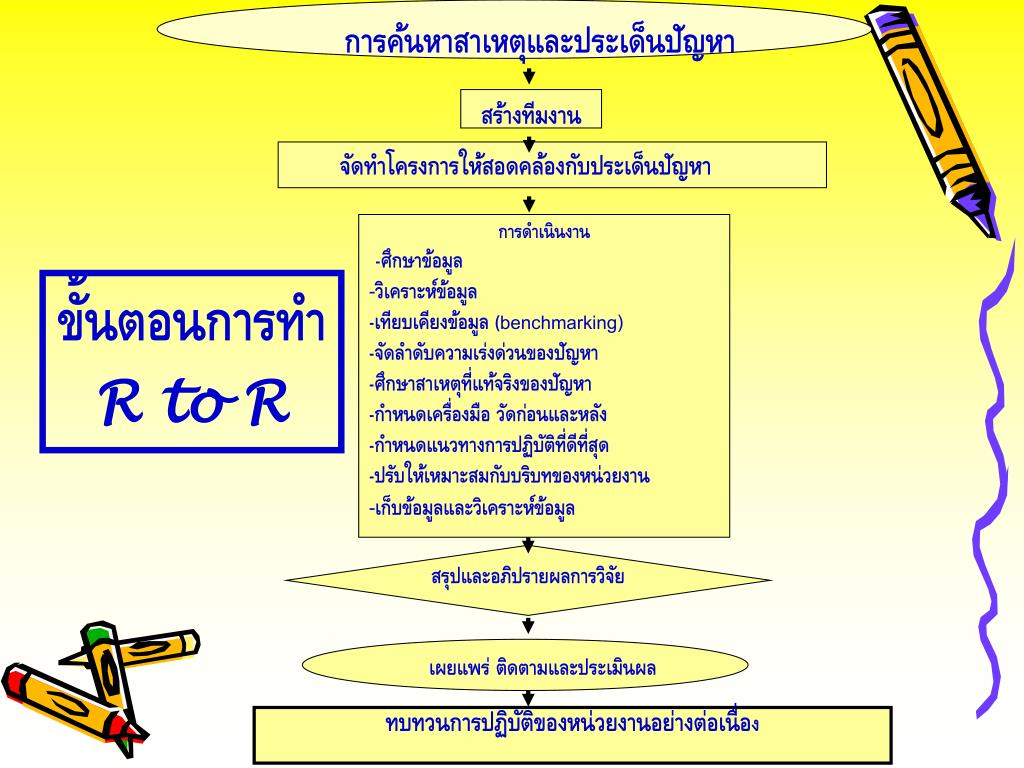 การค้นหาสาเหตุและประเด็นปัญหา

สร้างทีมงาน

จัดทำโครงการให้สอดคล้องกับประเด็นปัญหา

ขั้นตอนการทำ R to R

การดำเนินงาน
-ศึกษาข้อมูล
-วิเคราะห์ข้อมูล
-เทียบเคียงข้อมูล (benchmarking)
-จัดลำดับความเร่งด่วนของปัญหา
-ศึกษาสาเหตุที่แท้จริงของปัญหา
-กำหนดเครื่องมือ วัดก่อนและหลัง
-กำหนดแนวทางการปฏิบัติที่ดีที่สุด
-ปรับให้เหมาะสมกับบริบทของหน่วยงาน
-เก็บข้อมูลและวิเคราะห์ข้อมูล

สรุปและอภิปรายผลการวิจัย

เผยแพร่ ติดตามและประเมินผล

ทบทวนการปฏิบัติของหน่วยงานอย่างต่อเนื่อง